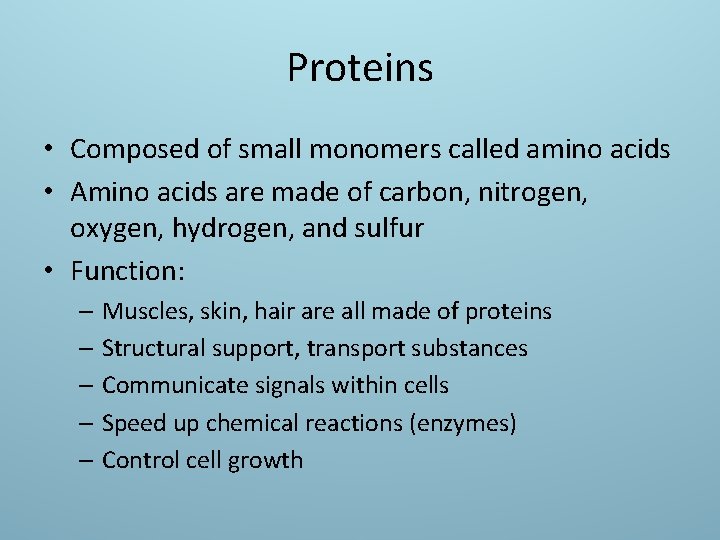 Proteins

• Composed of small monomers called amino acids
• Amino acids are made of carbon, nitrogen, oxygen, hydrogen, and sulfur
• Function:
– Muscles, skin, hair are all made of proteins
– Structural support, transport substances
– Communicate signals within cells
– Speed up chemical reactions (enzymes)
– Control cell growth